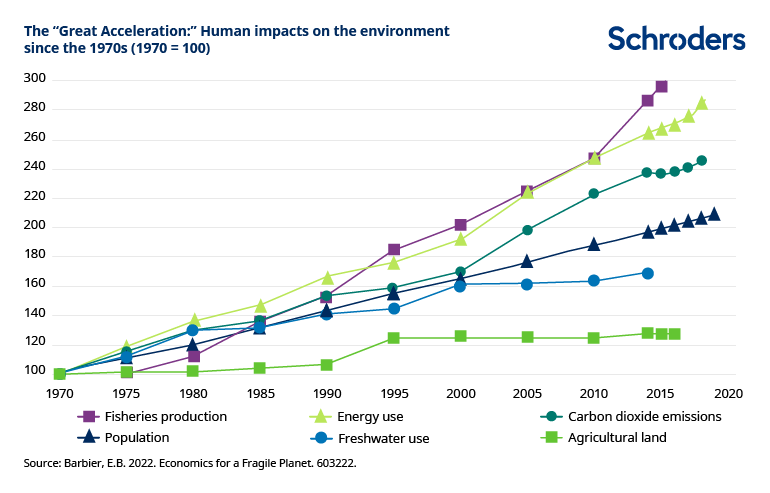 The "Great Acceleration:" Human impacts on the environment since the 1970s (1970 = 100)

Schroders

300
280
260
240
220
200
180
160
140
120
100

1970 1975 1980 1985 1990 1995 2000 2005 2010 2015 2020

Fisheries production
Energy use
Carbon dioxide emissions
Population
Freshwater use
Agricultural land

Source: Barbier, E.B. 2022. Economics for a Fragile Planet. 603222.